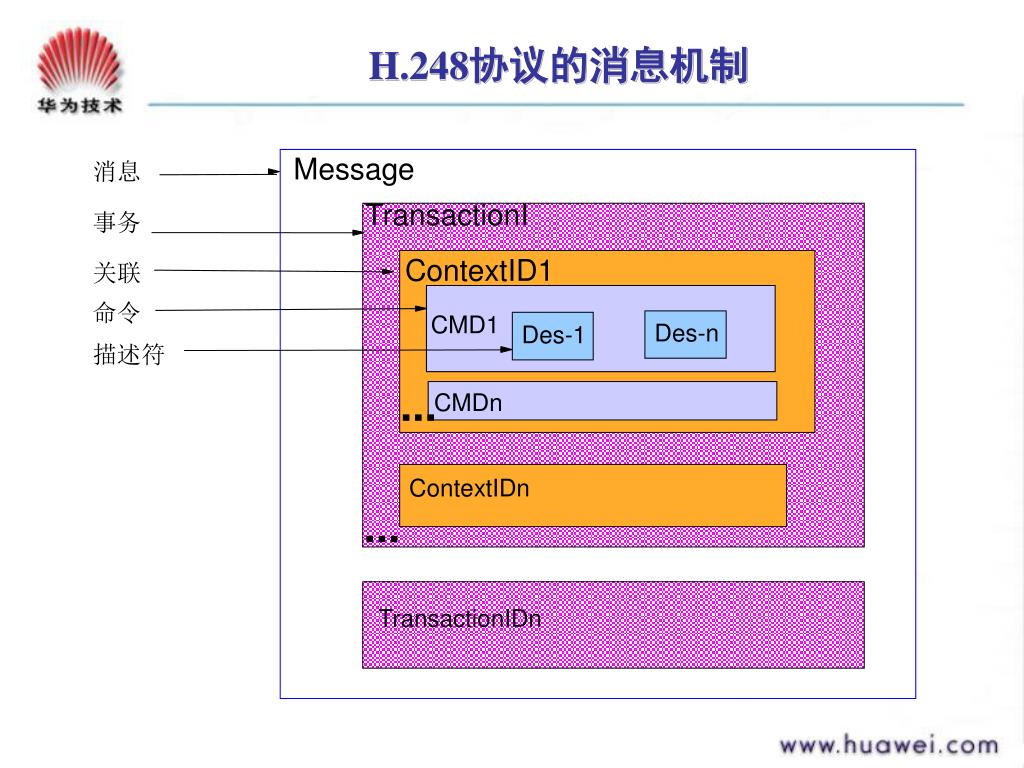 华为技术

H.248协议的消息机制

消息
事务
关联
命令
描述符

Message

TransactionI

ContextID1

CMD1

Des-1

Des-n

CMDn

...

ContextIDn

...

TransactionIDn

www.huawei.com